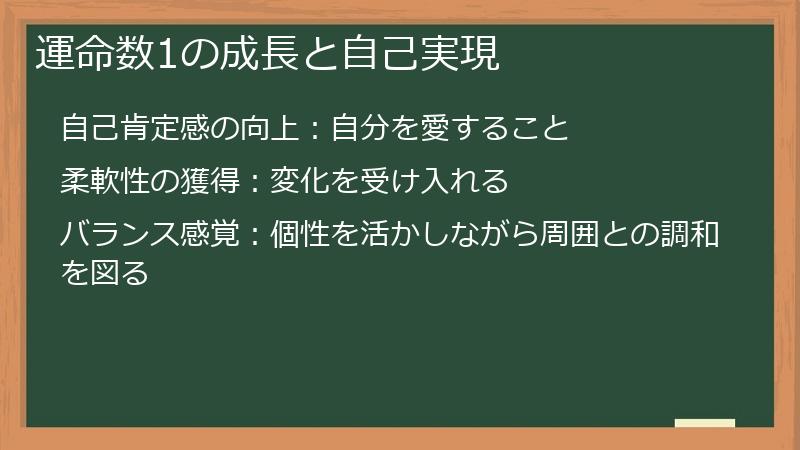 運命数1の成長と自己実現

自己肯定感の向上：自分を愛すること

柔軟性の獲得：変化を受け入れる

バランス感覚：個性を活かしながら周囲との調和を図る